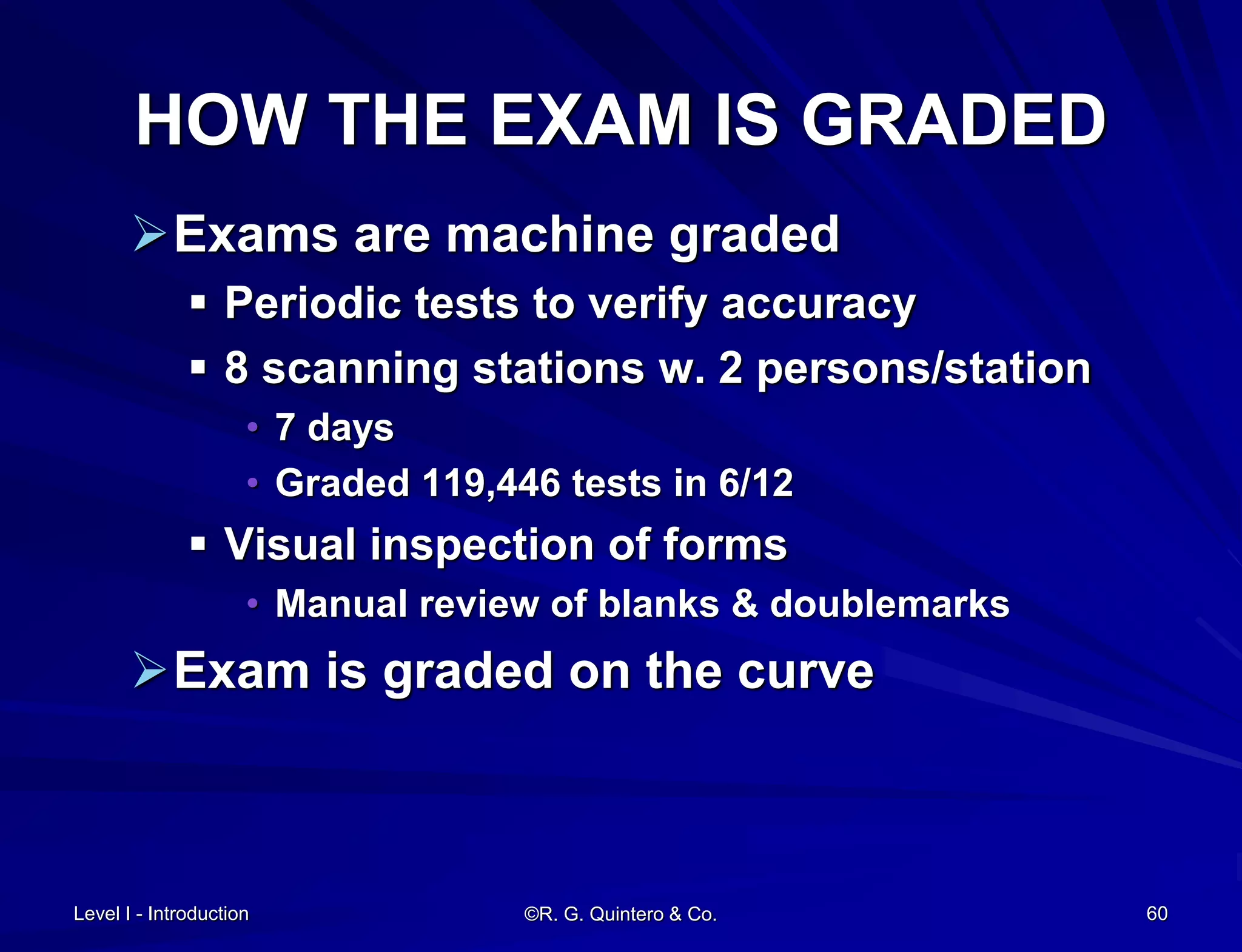 HOW THE EXAM IS GRADED

➢ Exams are machine graded
▪ Periodic tests to verify accuracy
▪ 8 scanning stations w. 2 persons/station
• 7 days
• Graded 119,446 tests in 6/12
▪ Visual inspection of forms
• Manual review of blanks & doublemarks

➢ Exam is graded on the curve

Level I - Introduction
©R. G. Quintero & Co.
60